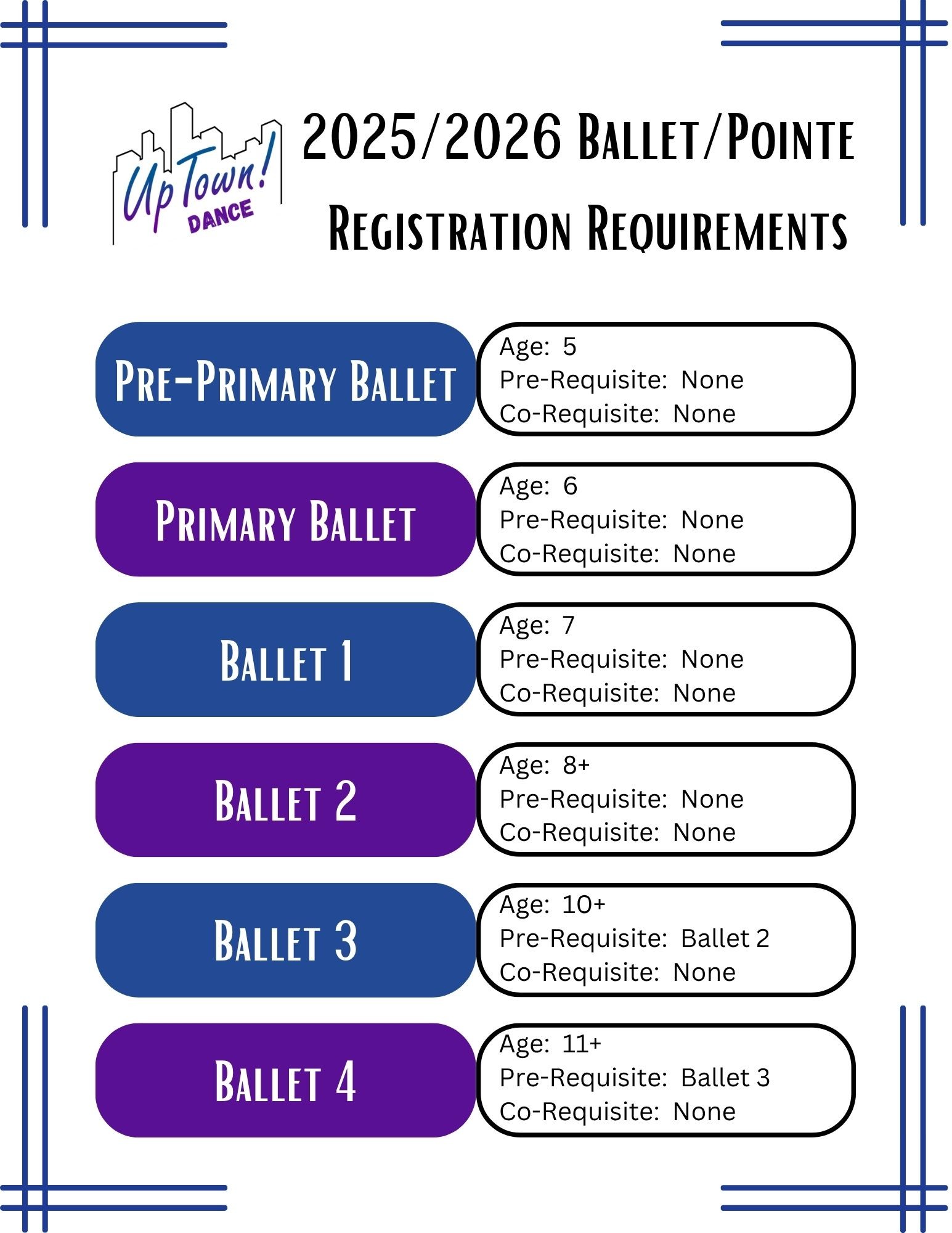 UpTown! DANCE

2025/2026 Ballet/Pointe
Registration Requirements

Pre-Primary Ballet
Age: 5
Pre-Requisite: None
Co-Requisite: None

Primary Ballet
Age: 6
Pre-Requisite: None
Co-Requisite: None

Ballet 1
Age: 7
Pre-Requisite: None
Co-Requisite: None

Ballet 2
Age: 8+
Pre-Requisite: None
Co-Requisite: None

Ballet 3
Age: 10+
Pre-Requisite: Ballet 2
Co-Requisite: None

Ballet 4
Age: 11+
Pre-Requisite: Ballet 3
Co-Requisite: None